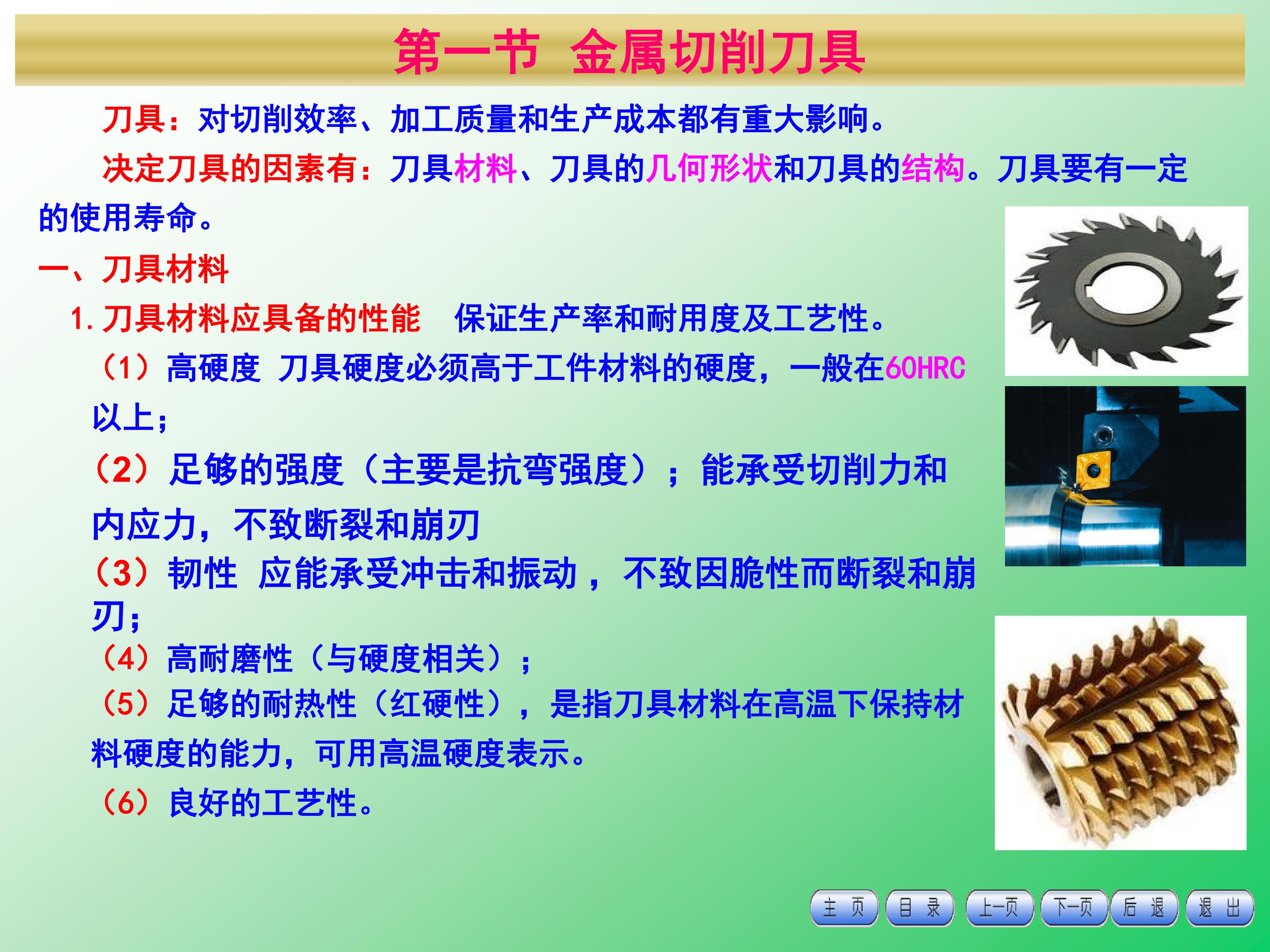 第一节 金属切削刀具

刀具：对切削效率、加工质量和生产成本都有重大影响。

决定刀具的因素有：刀具材料、刀具的几何形状和刀具的结构。刀具要有一定的使用寿命。

一、刀具材料

1.刀具材料应具备的性能 保证生产率和耐用度及工艺性。

（1）高硬度 刀具硬度必须高于工件材料的硬度，一般在60HRC以上；

（2）足够的强度（主要是抗弯强度）；能承受切削力和内应力，不致断裂和崩刃

（3）韧性 应能承受冲击和振动，不致因脆性而断裂和崩刃；

（4）高耐磨性（与硬度相关）；

（5）足够的耐热性（红硬性），是指刀具材料在高温下保持材料硬度的能力，可用高温硬度表示。

（6）良好的工艺性。

主 页 目 录 上一页 下一页 后 退 退 出